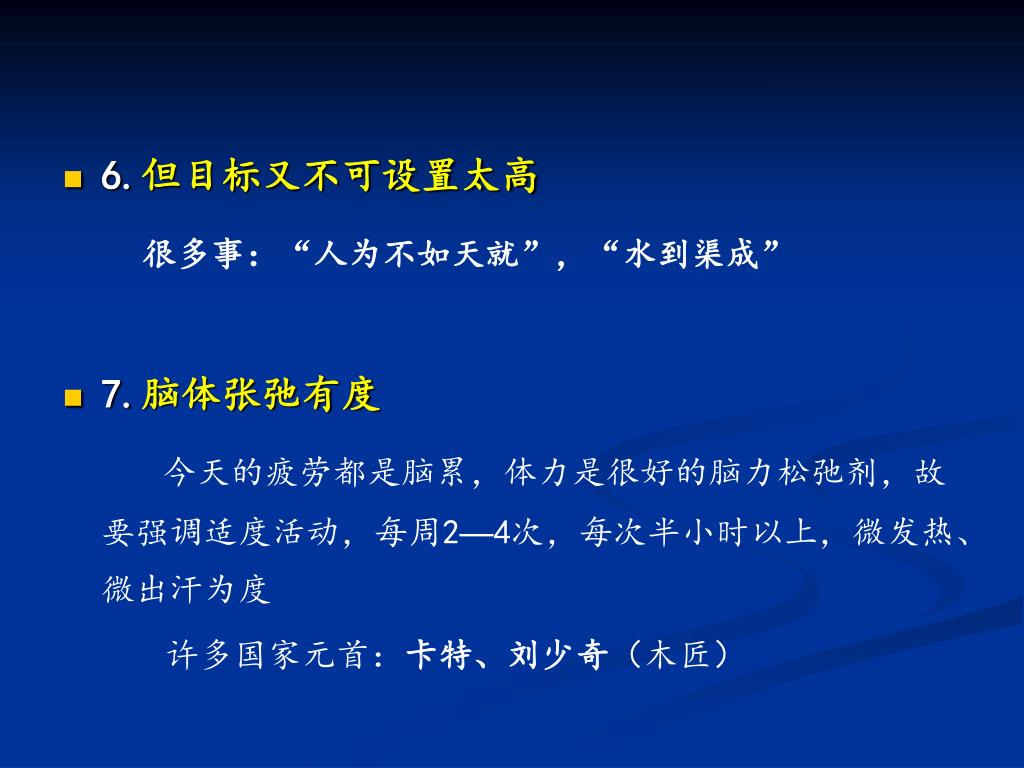 6. 但目标又不可设置太高

很多事：“人为不如天就”，“水到渠成”

7. 脑体张弛有度

今天的疲劳都是脑累，体力是很好的脑力松弛剂，故要强调适度活动，每周2—4次，每次半小时以上，微发热、微出汗为度

许多国家元首：卡特、刘少奇（木匠）